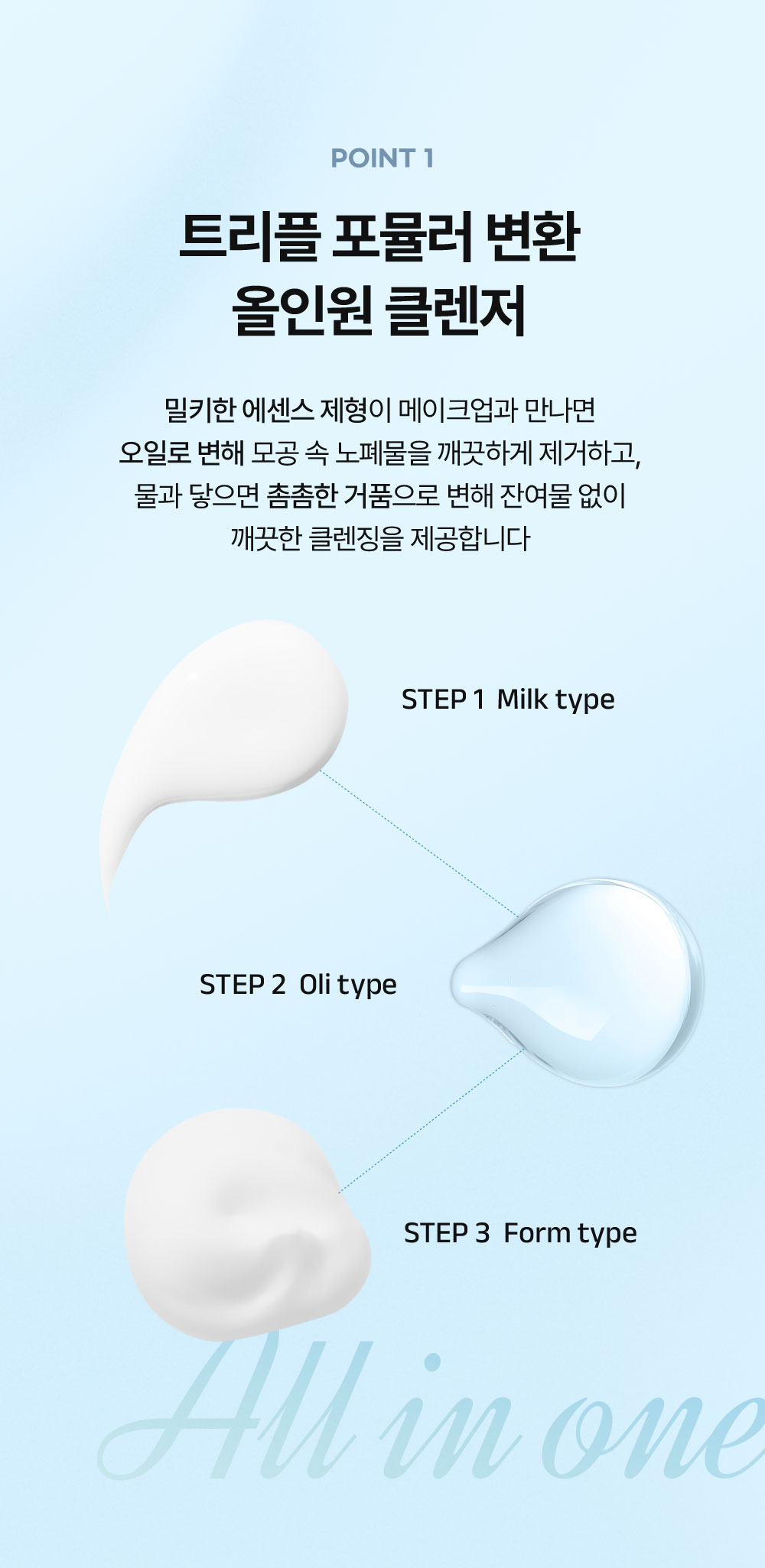 POINT 1

트리플 포뮬러 변환
올인원 클렌저

밀키한 에센스 제형이 메이크업과 만나면
오일로 변해 모공 속 노폐물을 깨끗하게 제거하고,
물과 닿으면 촘촘한 거품으로 변해 잔여물 없이
깨끗한 클렌징을 제공합니다

STEP 1 Milk type

STEP 2 Oli type

STEP 3 Form type

All in one